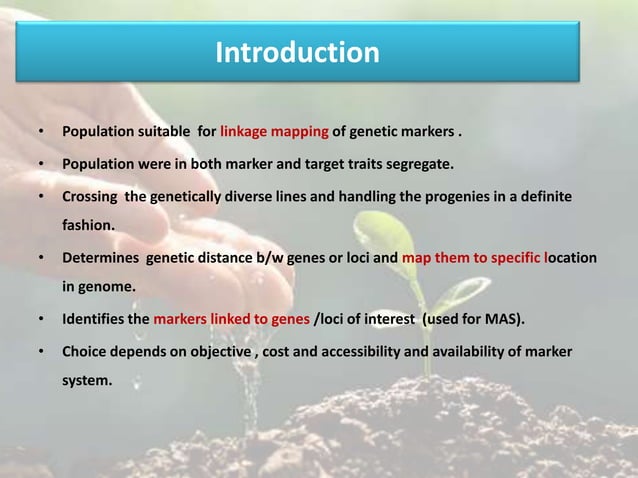 Introduction

• Population suitable for linkage mapping of genetic markers .

• Population were in both marker and target traits segregate.

• Crossing the genetically diverse lines and handling the progenies in a definite fashion.

• Determines genetic distance b/w genes or loci and map them to specific location in genome.

• Identifies the markers linked to genes /loci of interest (used for MAS).

• Choice depends on objective , cost and accessibility and availability of marker system.